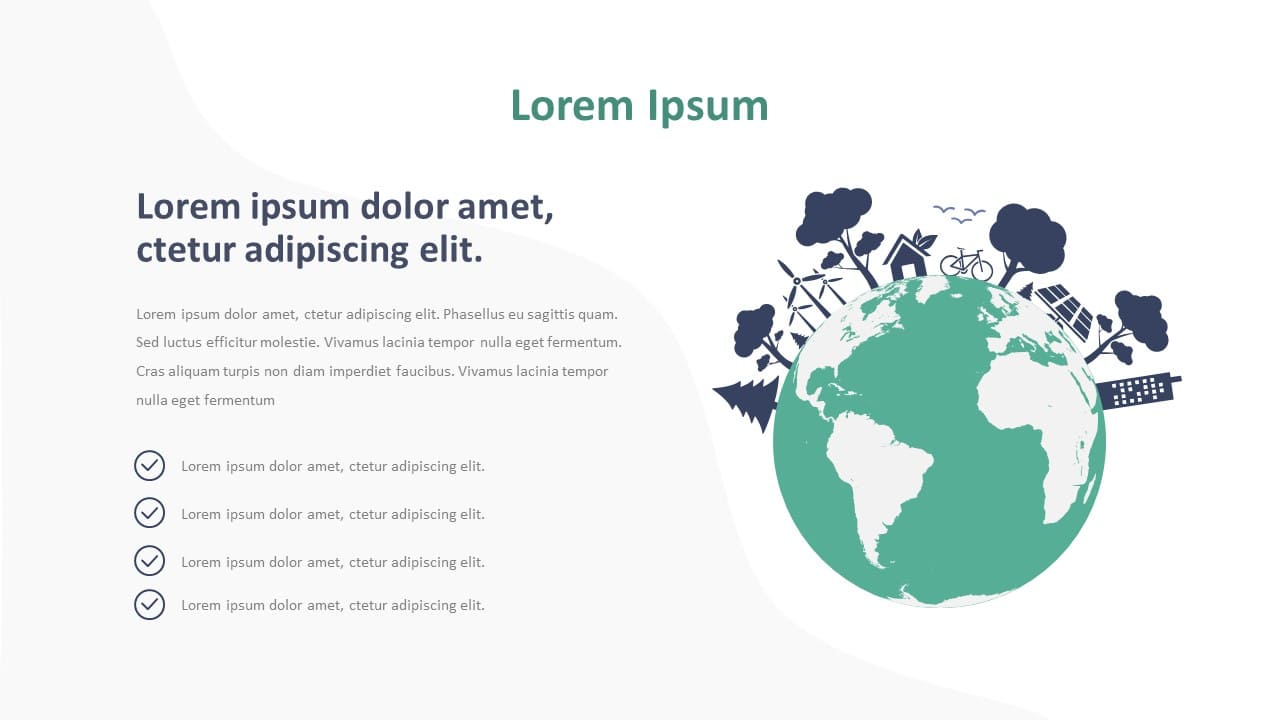 Lorem Ipsum

Lorem ipsum dolor amet, ctetur adipiscing elit.

Lorem ipsum dolor amet, ctetur adipiscing elit. Phasellus eu sagittis quam. Sed luctus efficitur molestie. Vivamus lacinia tempor nulla eget fermentum. Cras aliquam turpis non diam imperdiet faucibus. Vivamus lacinia tempor nulla eget fermentum

Lorem ipsum dolor amet, ctetur adipiscing elit.

Lorem ipsum dolor amet, ctetur adipiscing elit.

Lorem ipsum dolor amet, ctetur adipiscing elit.

Lorem ipsum dolor amet, ctetur adipiscing elit.